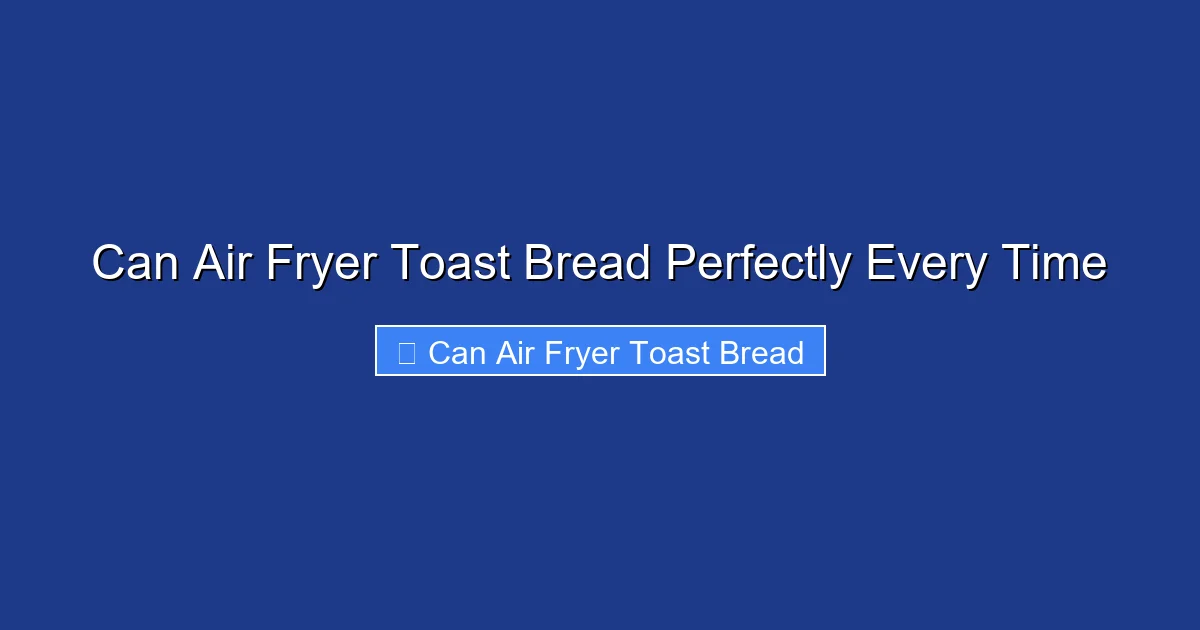 Can Air Fryer Toast Bread Perfectly Every Time

Can Air Fryer Toast Bread